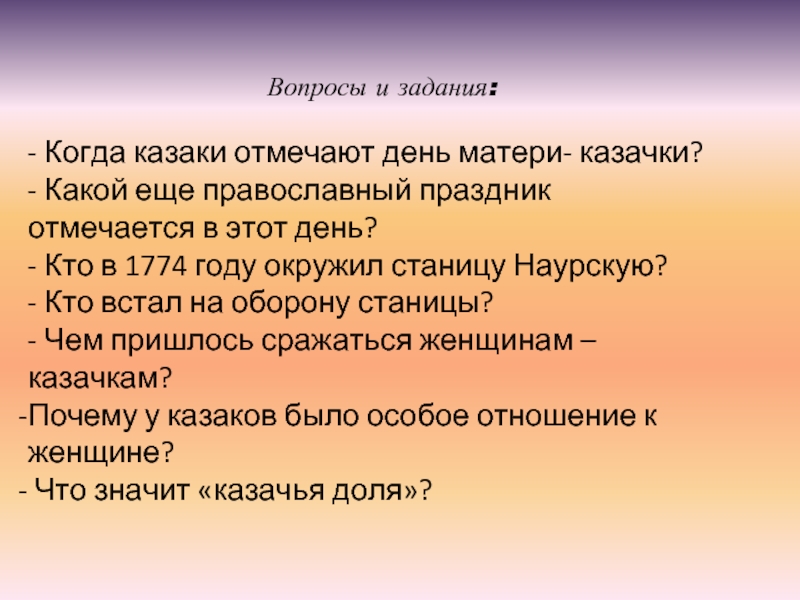 Вопросы и задания:

- Когда казаки отмечают день матери- казачки?
- Какой еще православный праздник отмечается в этот день?
- Кто в 1774 году окружил станицу Наурскую?
- Кто встал на оборону станицы?
- Чем пришлось сражаться женщинам – казачкам?
-Почему у казаков было особое отношение к женщине?
- Что значит «казачья доля»?